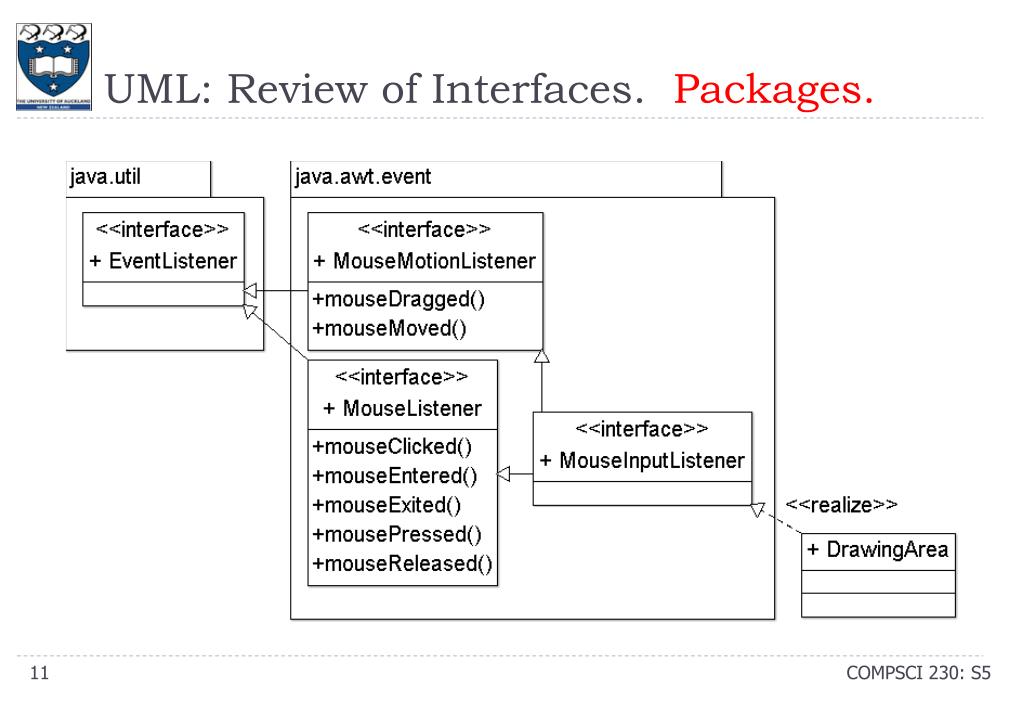 THE UNIVERSITY OF AUCKLAND
NEW ZEALAND

UML: Review of Interfaces. Packages.

java.util

<<interface>>
+ EventListener

java.awt.event

<<interface>>
+ MouseMotionListener

+mouseDragged()
+mouseMoved()

<<interface>>
+ MouseListener

+mouseClicked()
+mouseEntered()
+mouseExited()
+mousePressed()
+mouseReleased()

<<interface>>
+ MouseInputListener

<<realize>>

+ DrawingArea

11

COMPSCI 230: S5